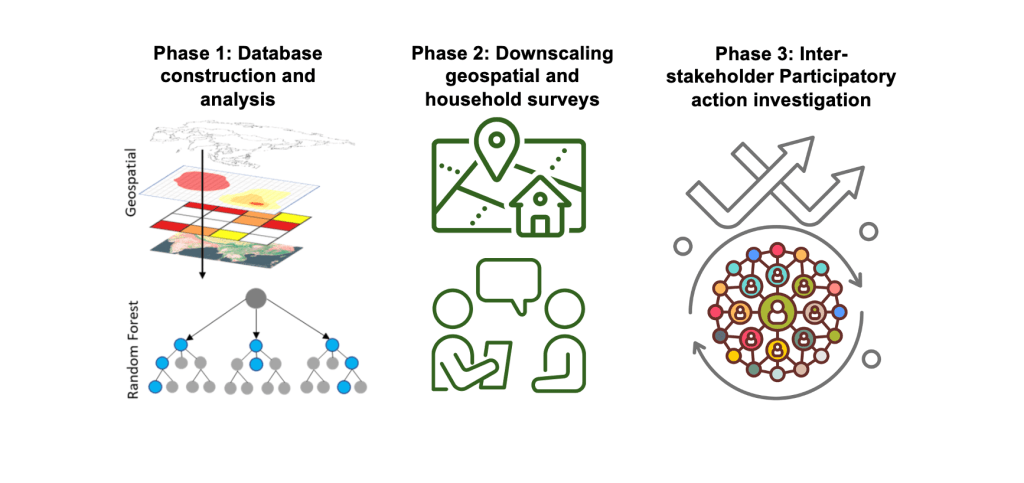 Phase 1: Database construction and analysis

Geospatial

Random Forest

Phase 2: Downscaling geospatial and household surveys

Phase 3: Inter-stakeholder Participatory action investigation